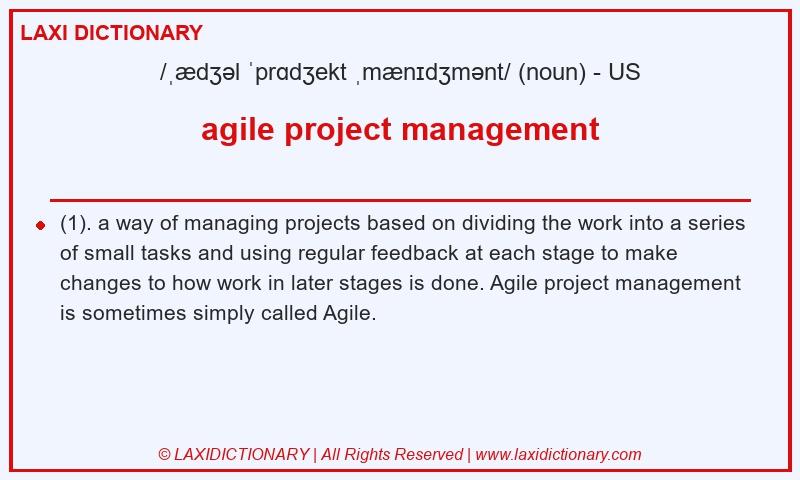 LAXI DICTIONARY

/ˌædʒəl ˈprɑdʒekt ˌmænɪdʒmənt/ (noun) - US

agile project management

(1). a way of managing projects based on dividing the work into a series of small tasks and using regular feedback at each stage to make changes to how work in later stages is done. Agile project management is sometimes simply called Agile.

© LAXIDICTIONARY | All Rights Reserved | www.laxidictionary.com